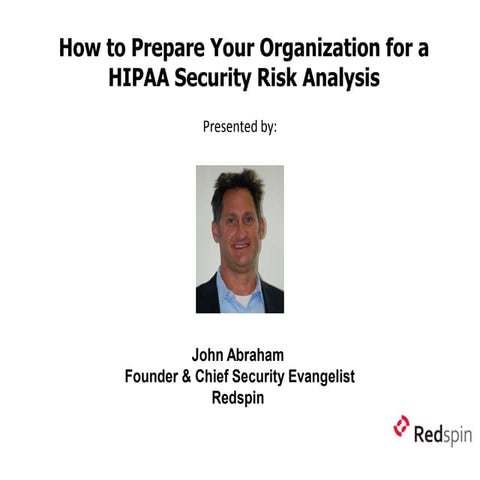 How to Prepare Your Organization for a HIPAA Security Risk Analysis

Presented by:

John Abraham
Founder & Chief Security Evangelist
Redspin

Redspin